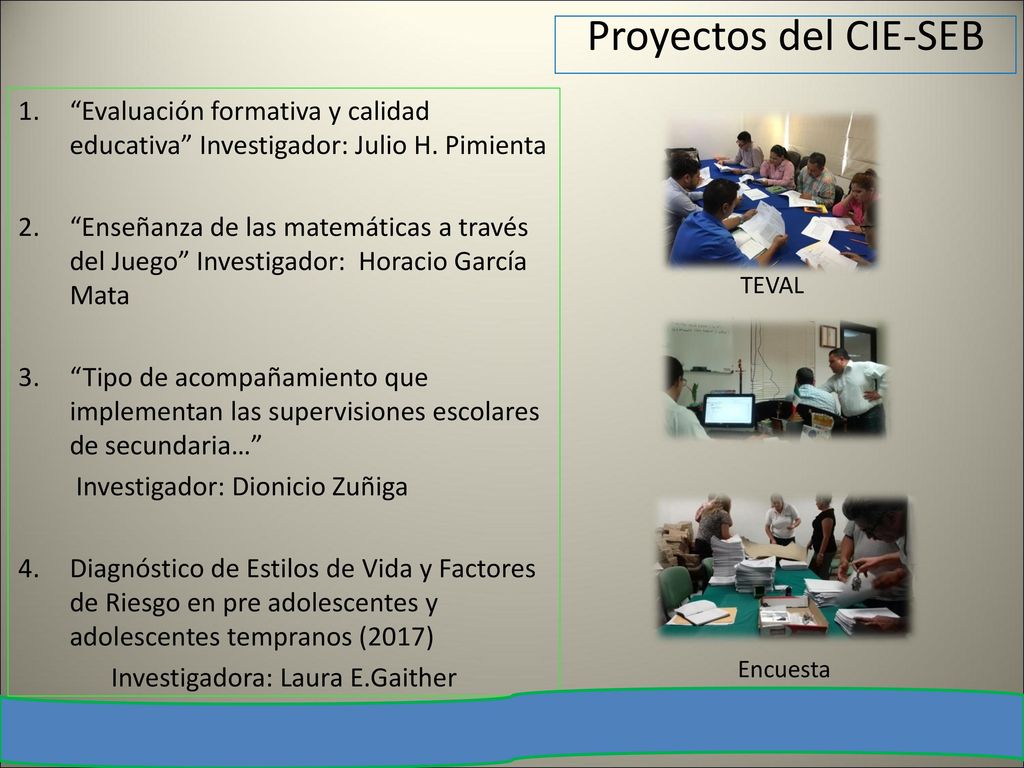 Proyectos del CIE-SEB

1. “Evaluación formativa y calidad educativa” Investigador: Julio H. Pimienta

2. “Enseñanza de las matemáticas a través del Juego” Investigador: Horacio García Mata

3. “Tipo de acompañamiento que implementan las supervisiones escolares de secundaria…”
Investigador: Dionicio Zuñiga

4. Diagnóstico de Estilos de Vida y Factores de Riesgo en pre adolescentes y adolescentes tempranos (2017)
Investigadora: Laura E.Gaither

TEVAL

Encuesta